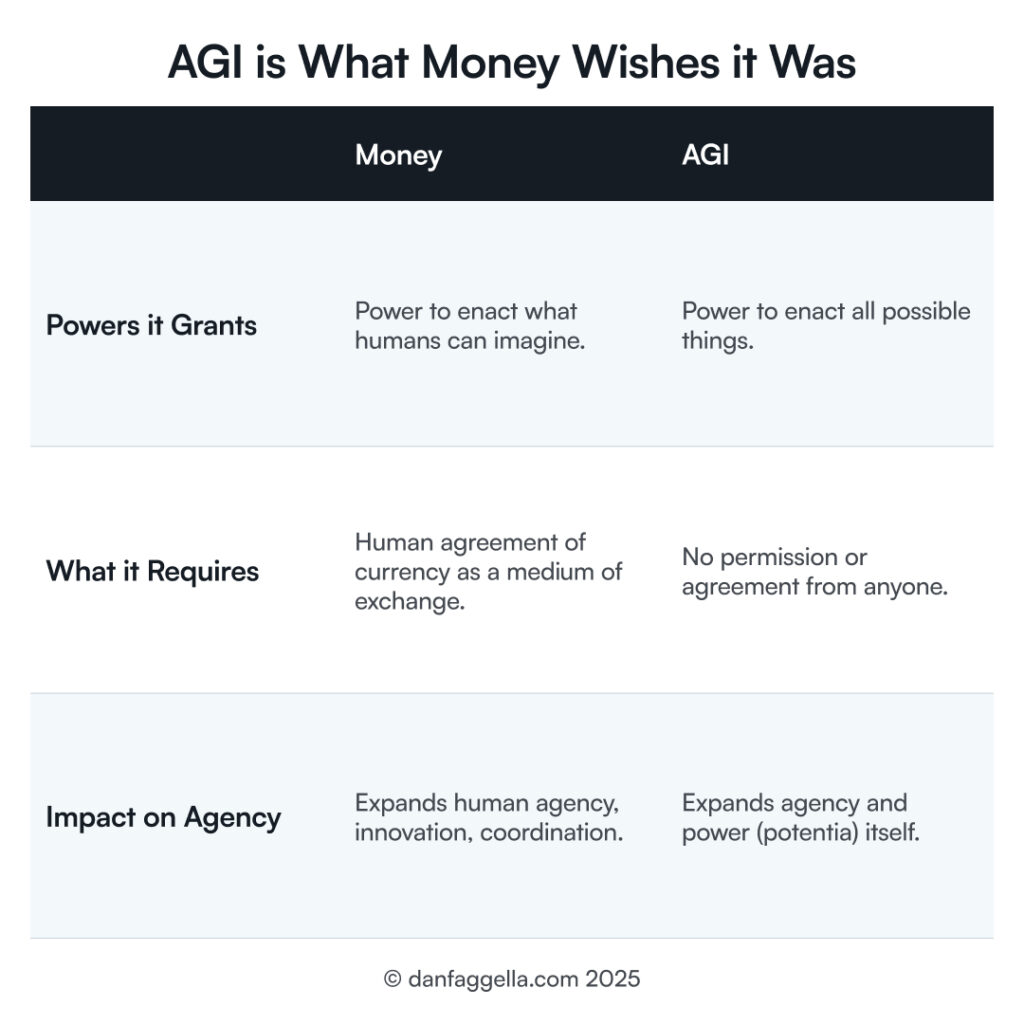 AGI is What Money Wishes it Was

| | Money | AGI |
|---|---|---|
| Powers it Grants | Power to enact what humans can imagine. | Power to enact all possible things. |
| What it Requires | Human agreement of currency as a medium of exchange. | No permission or agreement from anyone. |
| Impact on Agency | Expands human agency, innovation, coordination. | Expands agency and power (potentia) itself. |

© danfaggella.com 2025